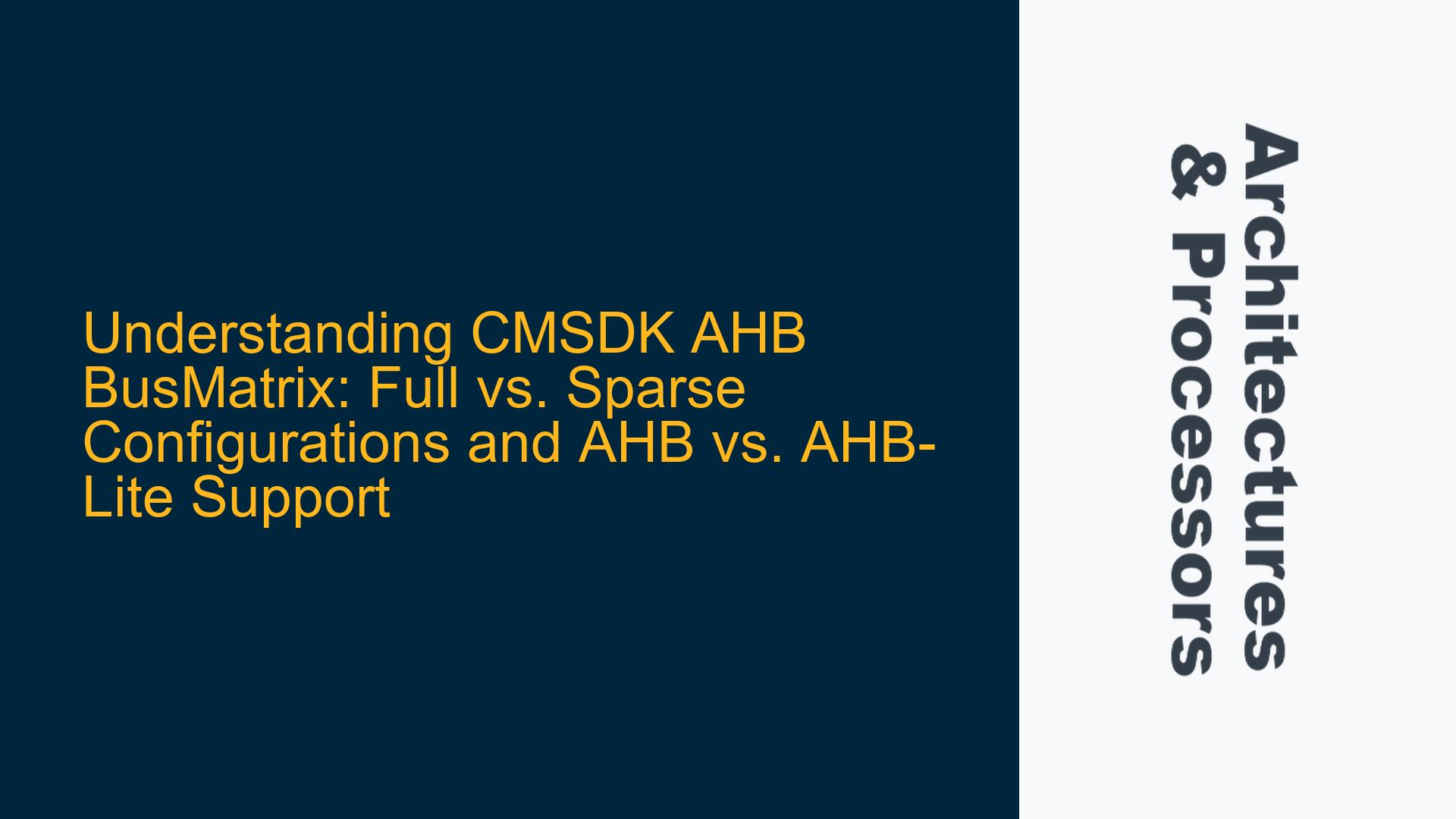 Understanding CMSDK AHB BusMatrix: Full vs. Sparse Configurations and AHB vs. AHB-Lite Support

Architectures & Processors